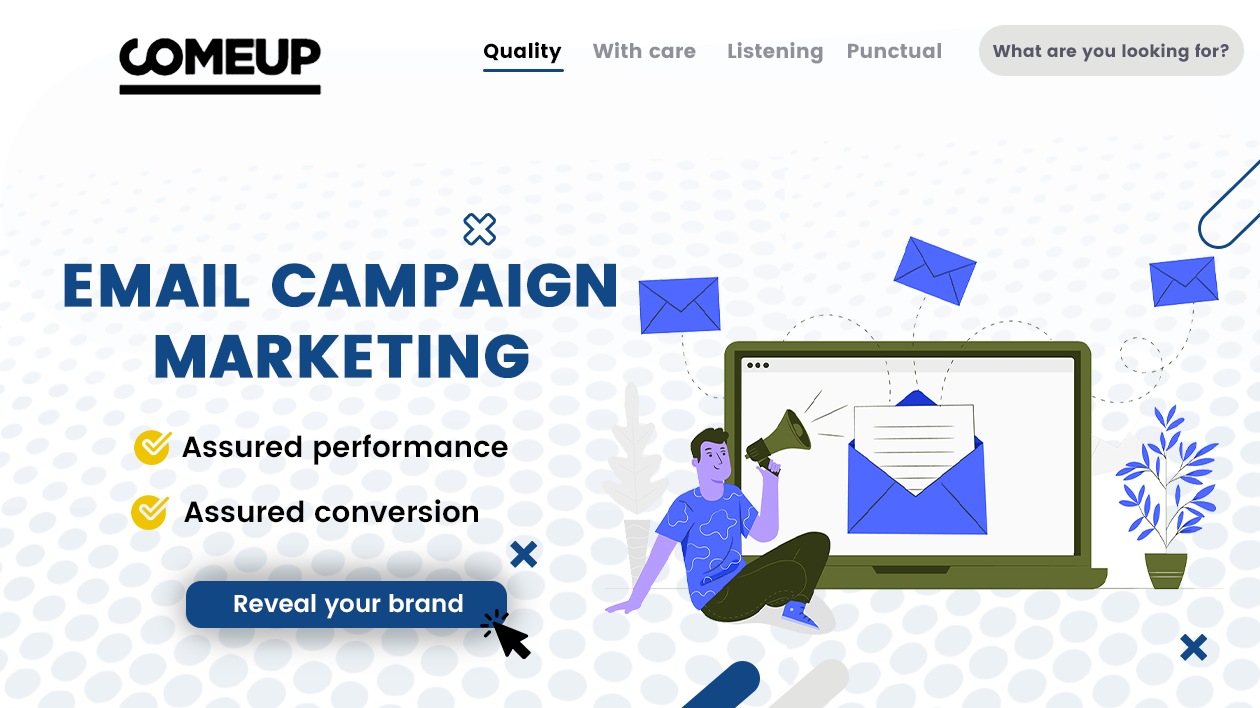 COMEUP

Quality With care Listening Punctual What are you looking for?

EMAIL CAMPAIGN MARKETING

Assured performance

Assured conversion

Reveal your brand